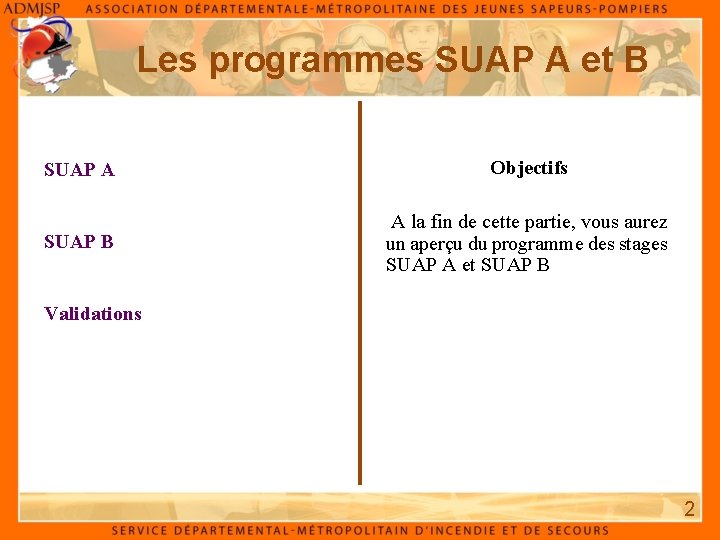 ADMJSP ASSOCIATION DÉPARTEMENTALE-MÉTROPOLITAINE DES JEUNES SAPEURS-POMPIERS

Les programmes SUAP A et B

SUAP A

SUAP B

Validations

Objectifs

A la fin de cette partie, vous aurez un aperçu du programme des stages SUAP A et SUAP B

2

SERVICE DÉPARTEMENTAL-MÉTROPOLITAIN D'INCENDIE ET DE SECOURS